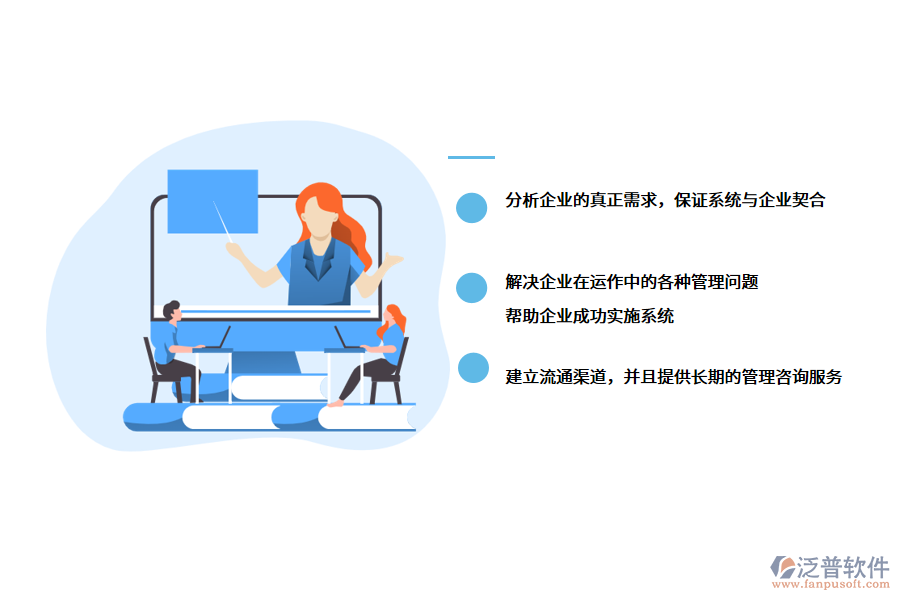 分析企业的真正需求，保证系统与企业契合

解决企业在运作中的各种管理问题
帮助企业成功实施系统

建立流通渠道，并且提供长期的管理咨询服务

泛普软件
www.fanpusoft.com